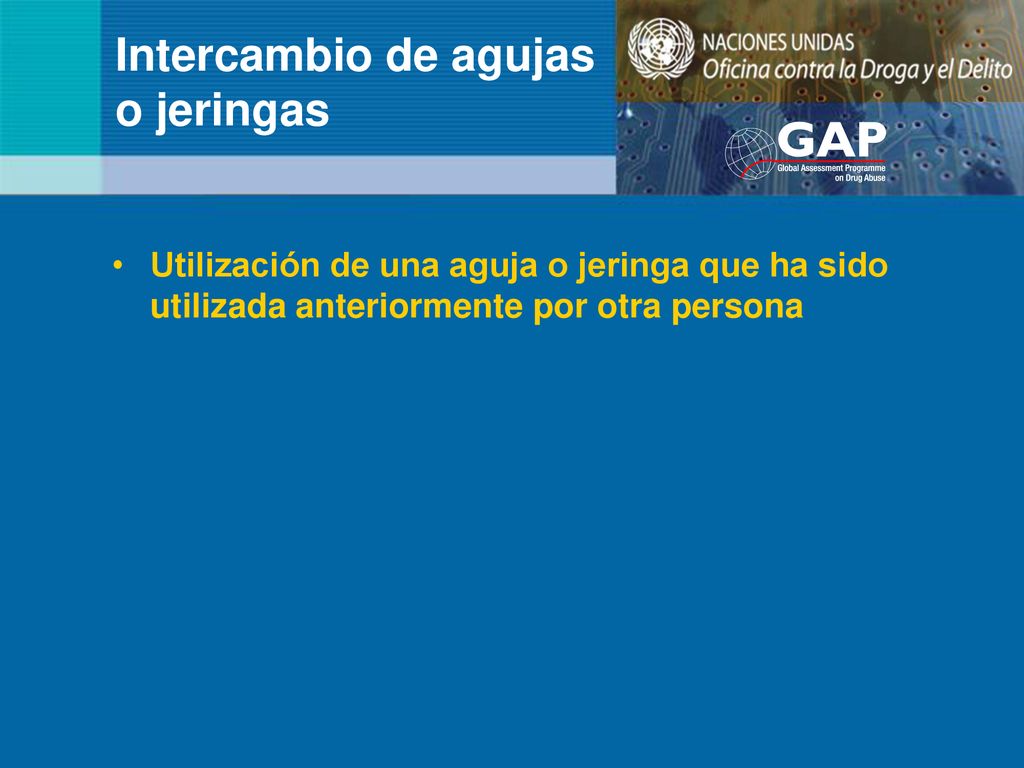 Intercambio de agujas o jeringas

NACIONES UNIDAS
Oficina contra la Droga y el Delito

GAP
Global Assessment Programme on Drug Abuse

• Utilización de una aguja o jeringa que ha sido utilizada anteriormente por otra persona